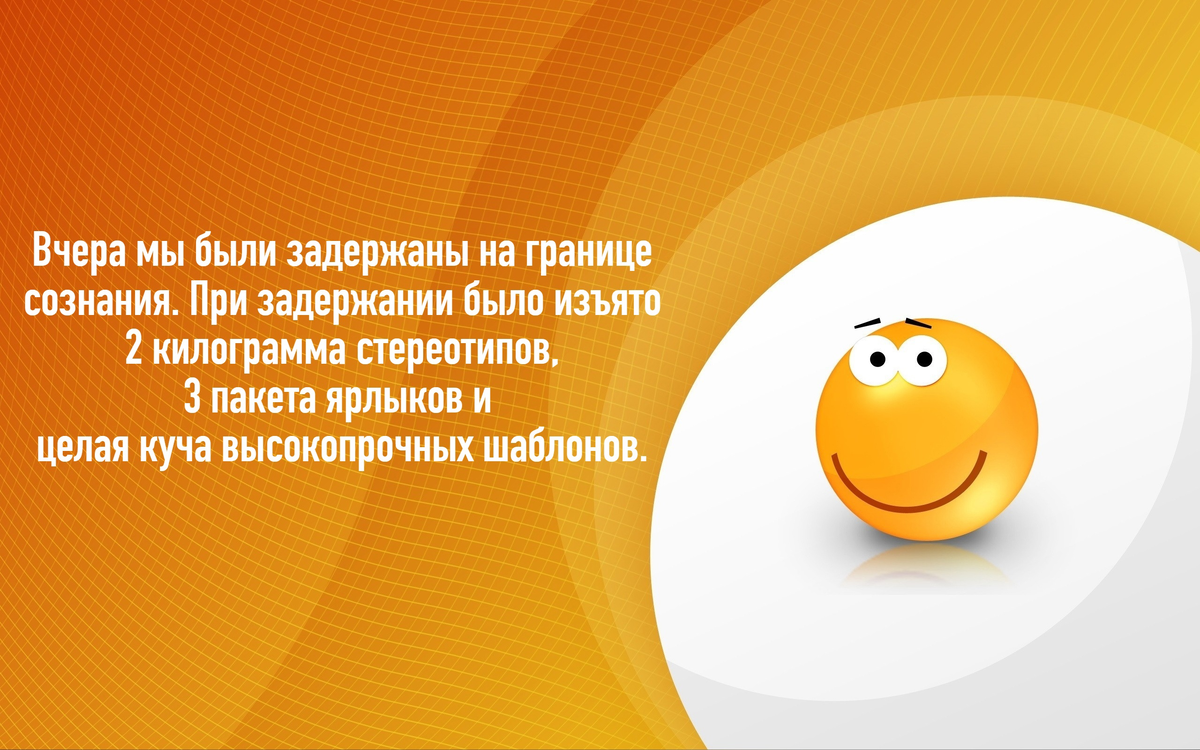 Вчера мы были задержаны на границе сознания. При задержании было изъято 2 килограмма стереотипов, 3 пакета ярлыков и целая куча высокопрочных шаблонов.